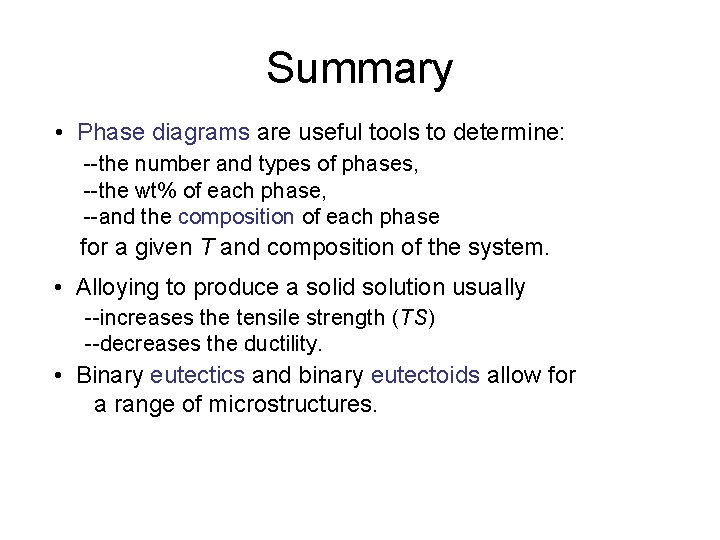 Summary

• Phase diagrams are useful tools to determine:
--the number and types of phases,
--the wt% of each phase,
--and the composition of each phase
for a given $T$ and composition of the system.

• Alloying to produce a solid solution usually
--increases the tensile strength ($TS$)
--decreases the ductility.

• Binary eutectics and binary eutectoids allow for a range of microstructures.